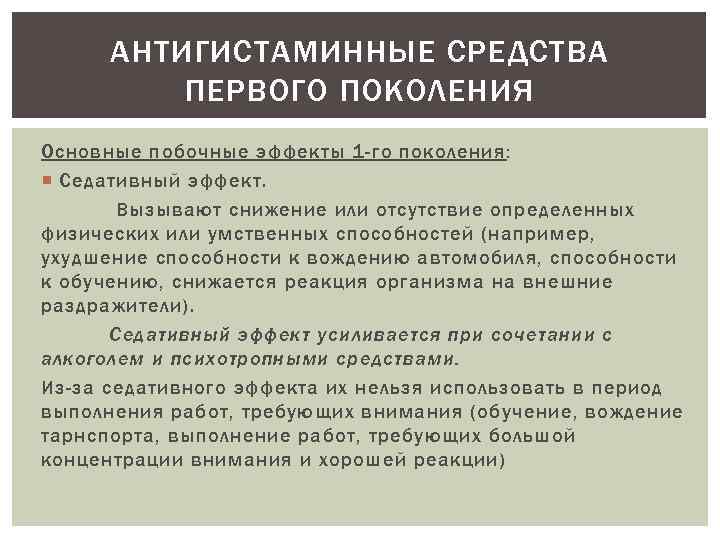 АНТИГИСТАМИННЫЕ СРЕДСТВА ПЕРВОГО ПОКОЛЕНИЯ

Основные побочные эффекты 1-го поколения:

Седативный эффект.

Вызывают снижение или отсутствие определенных физических или умственных способностей (например, ухудшение способности к вождению автомобиля, способности к обучению, снижается реакция организма на внешние раздражители).

Седативный эффект усиливается при сочетании с алкоголем и психотропными средствами.

Из-за седативного эффекта их нельзя использовать в период выполнения работ, требующих внимания (обучение, вождение тарнспорта, выполнение работ, требующих большой концентрации внимания и хорошей реакции)